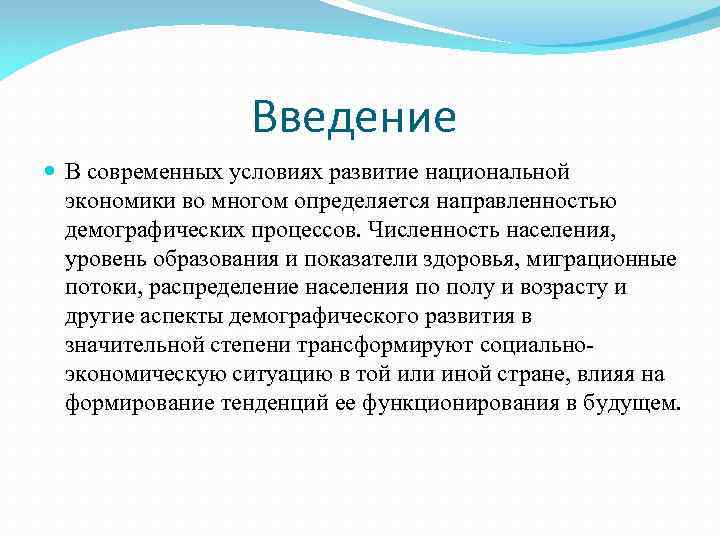 Введение

В современных условиях развитие национальной экономики во многом определяется направленностью демографических процессов. Численность населения, уровень образования и показатели здоровья, миграционные потоки, распределение населения по полу и возрасту и другие аспекты демографического развития в значительной степени трансформируют социально-экономическую ситуацию в той или иной стране, влияя на формирование тенденций ее функционирования в будущем.